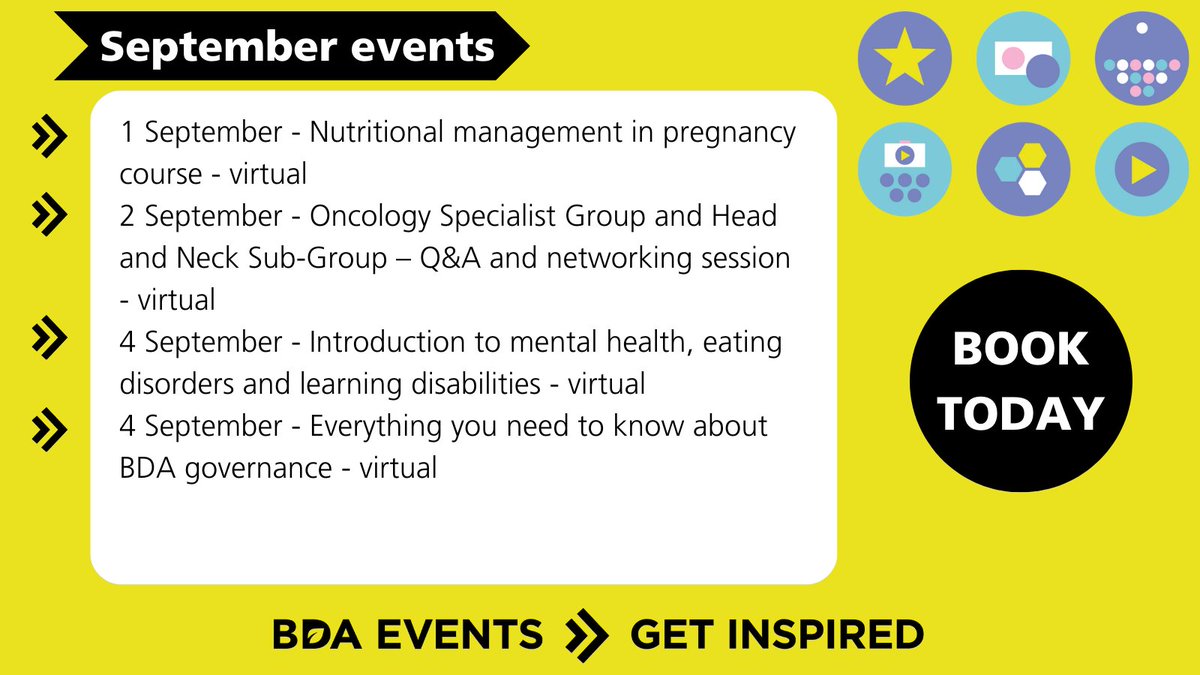 September events

1 September - Nutritional management in pregnancy course - virtual

2 September - Oncology Specialist Group and Head and Neck Sub-Group – Q&A and networking session - virtual

4 September - Introduction to mental health, eating disorders and learning disabilities - virtual

4 September - Everything you need to know about BDA governance - virtual

BOOK TODAY

BDA EVENTS GET INSPIRED